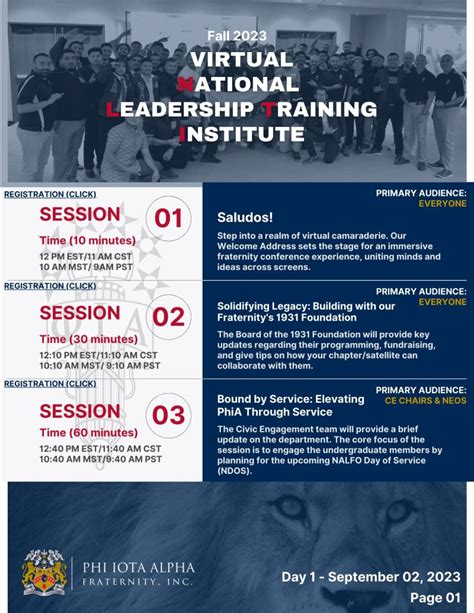 Fall 2023

VIRTUAL NATIONAL LEADERSHIP TRAINING INSTITUTE

REGISTRATION (CLICK)

SESSION 01

Time (10 minutes)

12 PM EST/11 AM CST
10 AM MST/ 9AM PST

PRIMARY AUDIENCE: EVERYONE

Saludos!

Step into a realm of virtual camaraderie. Our Welcome Address sets the stage for an immersive fraternity conference experience, uniting minds and ideas across screens.

REGISTRATION (CLICK)

SESSION 02

Time (30 minutes)

12:10 PM EST/11:10 AM CST
10:10 AM MST/ 9:10 AM PST

PRIMARY AUDIENCE: EVERYONE

Solidifying Legacy: Building with our Fraternity's 1931 Foundation

The Board of the 1931 Foundation will provide key updates regarding their programming, fundraising, and give tips on how your chapter/satellite can collaborate with them.

REGISTRATION (CLICK)

SESSION 03

Time (60 minutes)

12:40 PM EST/11:40 AM CST
10:40 AM MST/9:40 AM PST

PRIMARY AUDIENCE: CE CHAIRS & NEOS

Bound by Service: Elevating PhiA Through Service

The Civic Engagement team will provide a brief update on the department. The core focus of the session is to engage the undergraduate members by planning for the upcoming NALFO Day of Service (NDOS).

PHI IOTA ALPHA FRATERNITY, INC.

Day 1 - September 02, 2023

Page 01